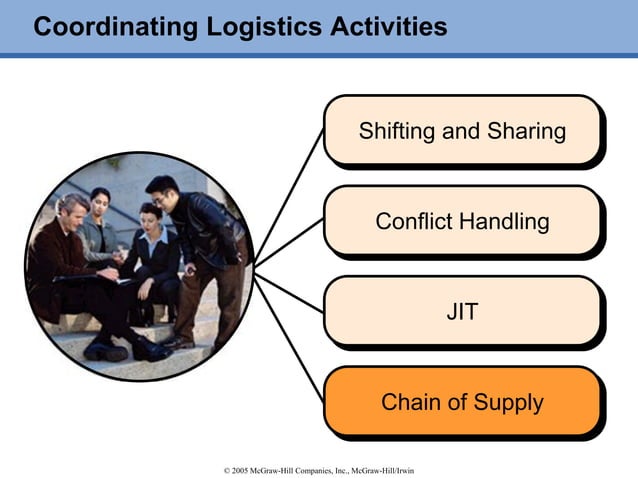 Coordinating Logistics Activities

Shifting and Sharing

Conflict Handling

JIT

Chain of Supply

© 2005 McGraw-Hill Companies, Inc., McGraw-Hill/Irwin